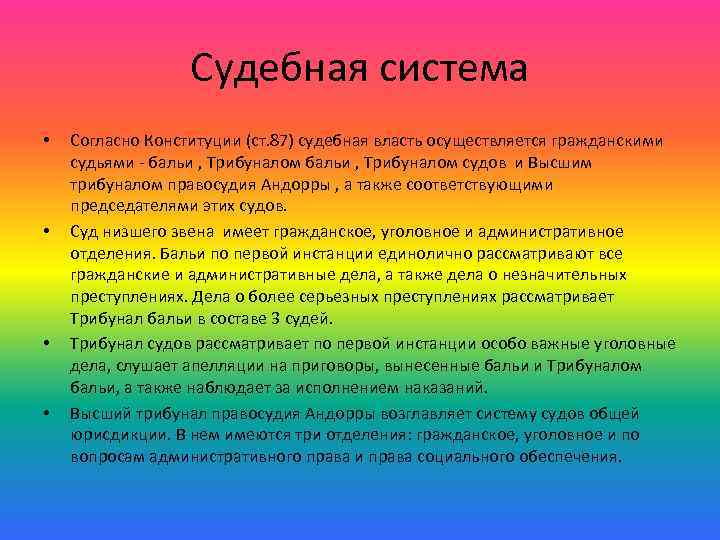 Судебная система

• Согласно Конституции (ст.87) судебная власть осуществляется гражданскими судьями - бальи , Трибуналом бальи , Трибуналом судов и Высшим трибуналом правосудия Андорры , а также соответствующими председателями этих судов.

• Суд низшего звена имеет гражданское, уголовное и административное отделения. Бальи по первой инстанции единолично рассматривают все гражданские и административные дела, а также дела о незначительных преступлениях. Дела о более серьезных преступлениях рассматривает Трибунал бальи в составе 3 судей.

• Трибунал судов рассматривает по первой инстанции особо важные уголовные дела, слушает апелляции на приговоры, вынесенные бальи и Трибуналом бальи, а также наблюдает за исполнением наказаний.

• Высший трибунал правосудия Андорры возглавляет систему судов общей юрисдикции. В нем имеются три отделения: гражданское, уголовное и по вопросам административного права и права социального обеспечения.